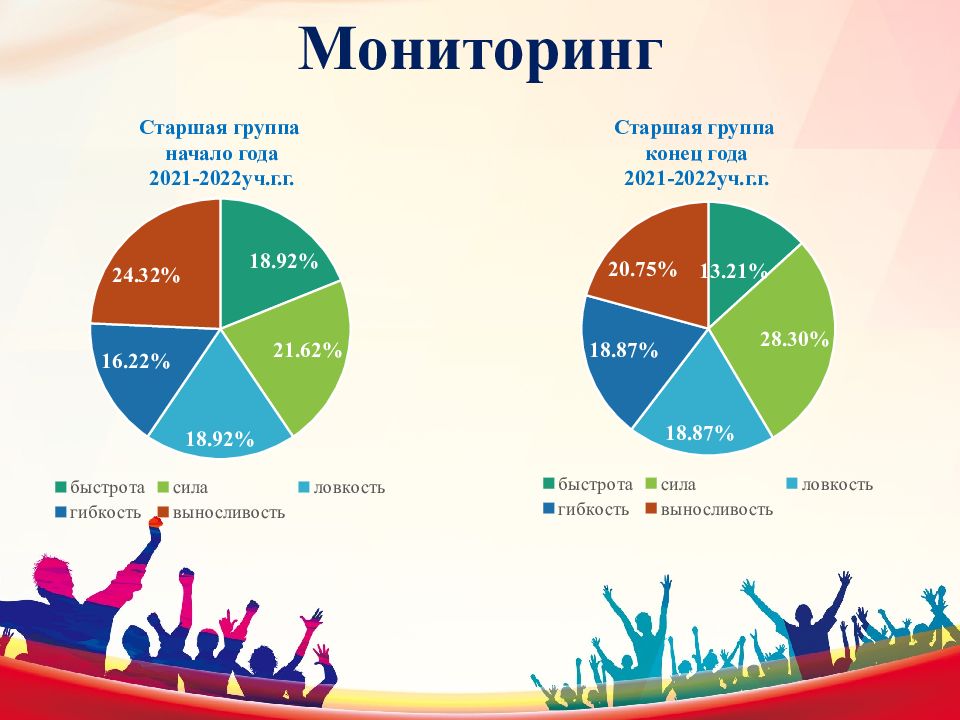 Мониторинг

Старшая группа
начало года
2021-2022уч.г.г.

18.92%
21.62%
18.92%
16.22%
24.32%

быстрота сила ловкость
гибкость выносливость

Старшая группа
конец года
2021-2022уч.г.г.

13.21%
28.30%
18.87%
18.87%
20.75%

быстрота сила ловкость
гибкость выносливость